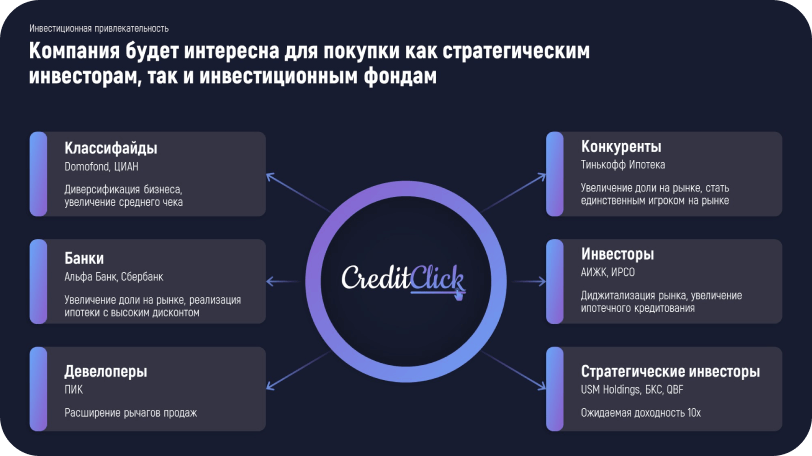 Инвестиционная привлекательность

Компания будет интересна для покупки как стратегическим инвесторам, так и инвестиционным фондам

Классифайды
Domofond, ЦИАН

Диверсификация бизнеса, увеличение среднего чека

Банки
Альфа Банк, Сбербанк

Увеличение доли на рынке, реализация ипотеки с высоким дисконтом

Девелоперы
ПИК

Расширение рычагов продаж

CreditClick

Конкуренты
Тинькофф Ипотека

Увеличение доли на рынке, стать единственным игроком на рынке

Инвесторы
АИЖК, ИРСО

Диджитализация рынка, увеличение ипотечного кредитования

Стратегические инвесторы
USM Holdings, БКС, QBF

Ожидаемая доходность 10x